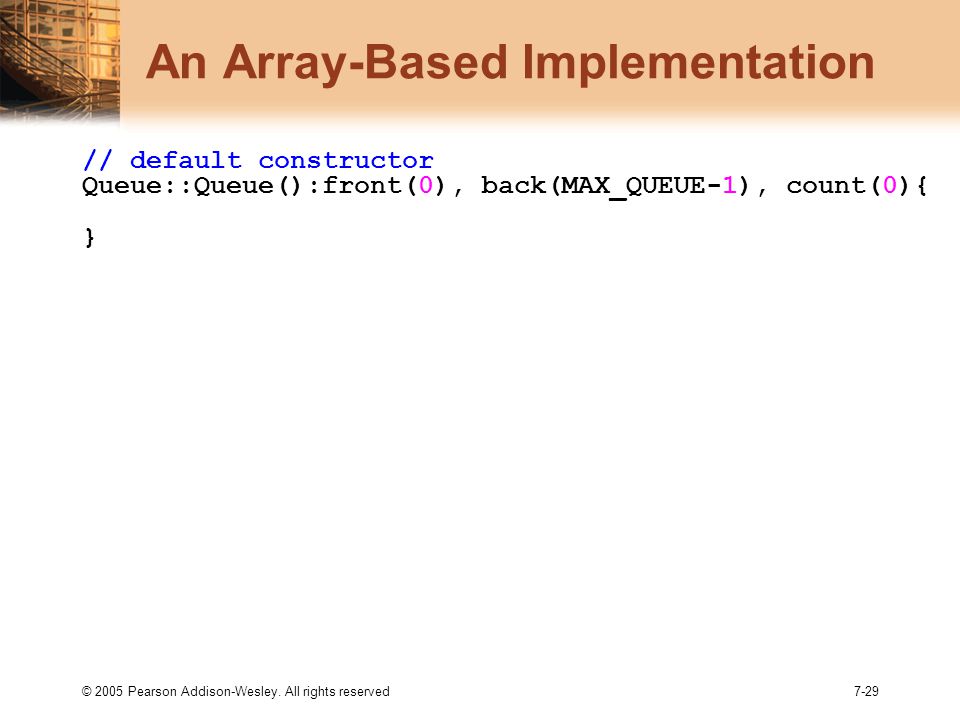 An Array-Based Implementation

// default constructor
Queue::Queue():front(0), back(MAX_QUEUE-1), count(0){

}

© 2005 Pearson Addison-Wesley. All rights reserved

7-29